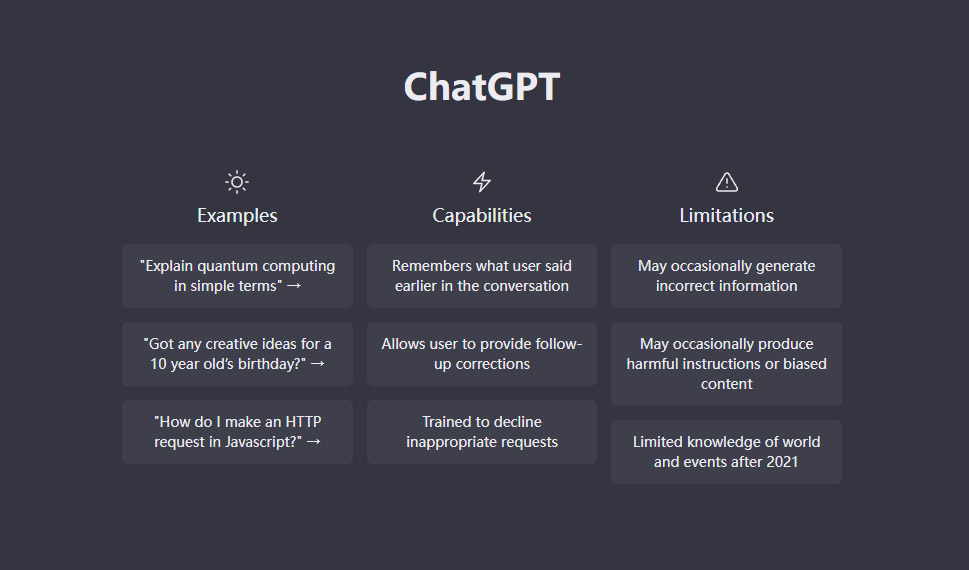 ChatGPT

Examples

"Explain quantum computing in simple terms" →

"Got any creative ideas for a 10 year old's birthday?" →

"How do I make an HTTP request in Javascript?" →

Capabilities

Remembers what user said earlier in the conversation

Allows user to provide follow-up corrections

Trained to decline inappropriate requests

Limitations

May occasionally generate incorrect information

May occasionally produce harmful instructions or biased content

Limited knowledge of world and events after 2021